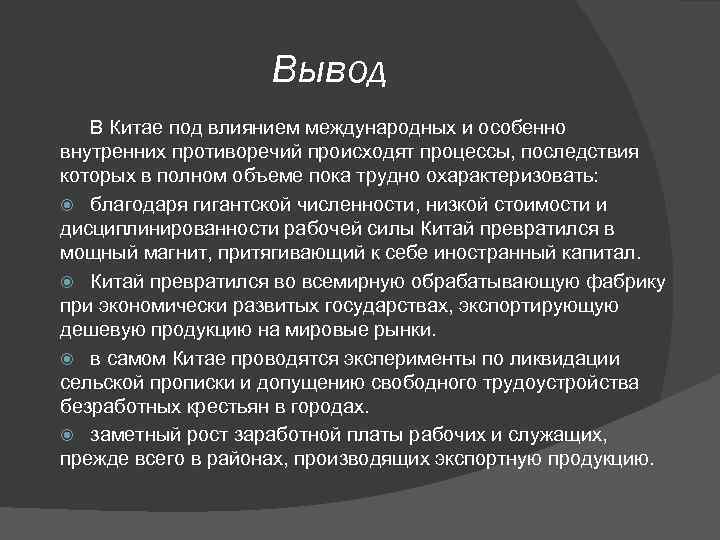 Вывод

В Китае под влиянием международных и особенно внутренних противоречий происходят процессы, последствия которых в полном объеме пока трудно охарактеризовать:

благодаря гигантской численности, низкой стоимости и дисциплинированности рабочей силы Китай превратился в мощный магнит, притягивающий к себе иностранный капитал.

Китай превратился во всемирную обрабатывающую фабрику при экономически развитых государствах, экспортирующую дешевую продукцию на мировые рынки.

в самом Китае проводятся эксперименты по ликвидации сельской прописки и допущению свободного трудоустройства безработных крестьян в городах.

заметный рост заработной платы рабочих и служащих, прежде всего в районах, производящих экспортную продукцию.